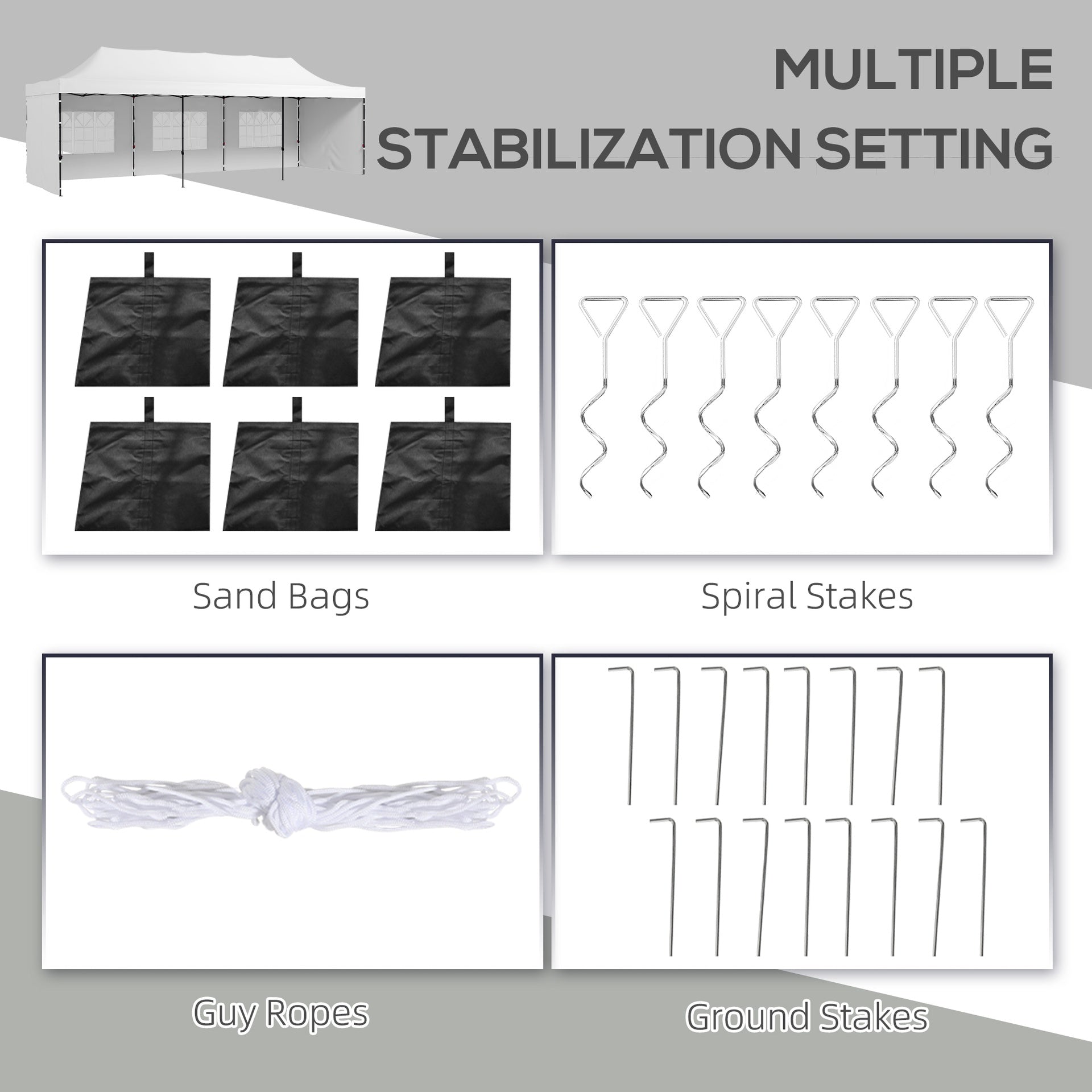 MULTIPLE
STABILIZATION SETTING

Sand Bags

Spiral Stakes

Guy Ropes

Ground Stakes